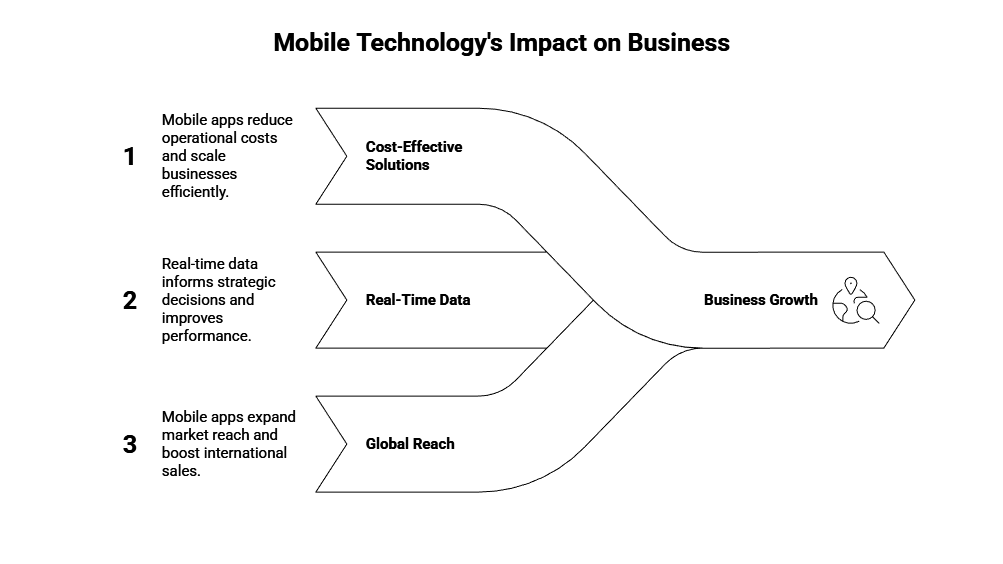 Mobile Technology's Impact on Business

1
Mobile apps reduce operational costs and scale businesses efficiently.

Cost-Effective Solutions

2
Real-time data informs strategic decisions and improves performance.

Real-Time Data

3
Mobile apps expand market reach and boost international sales.

Global Reach

Business Growth